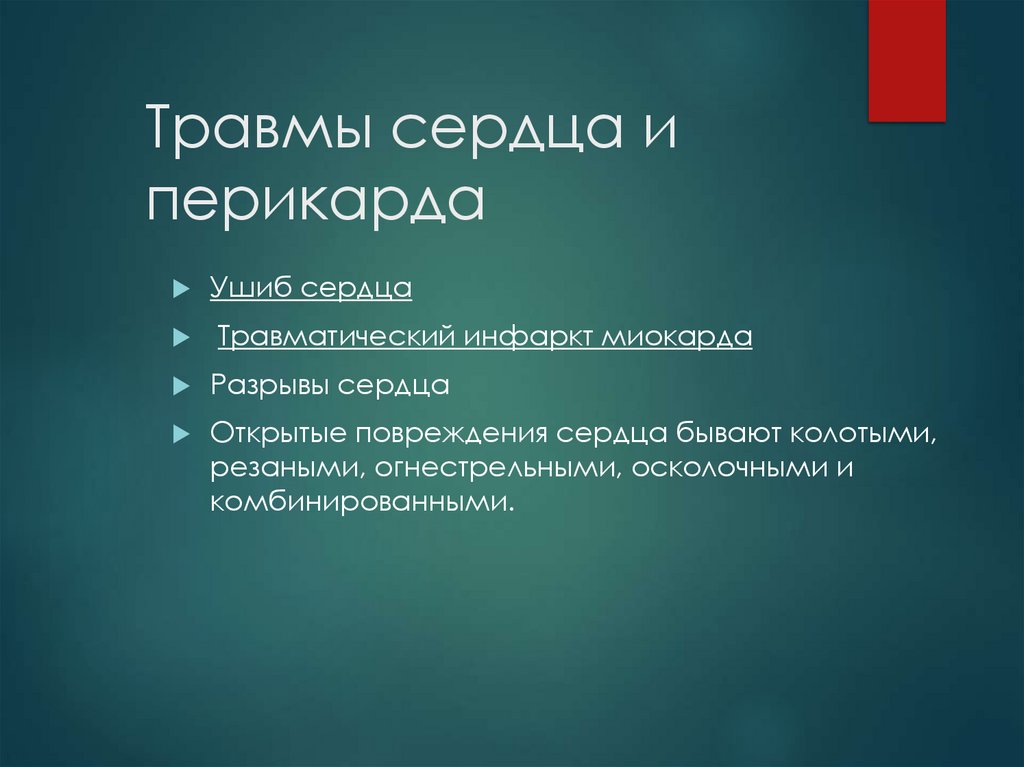 Травмы сердца и перикарда

Ушиб сердца

Травматический инфаркт миокарда

Разрывы сердца

Открытые повреждения сердца бывают колотыми, резаными, огнестрельными, осколочными и комбинированными.